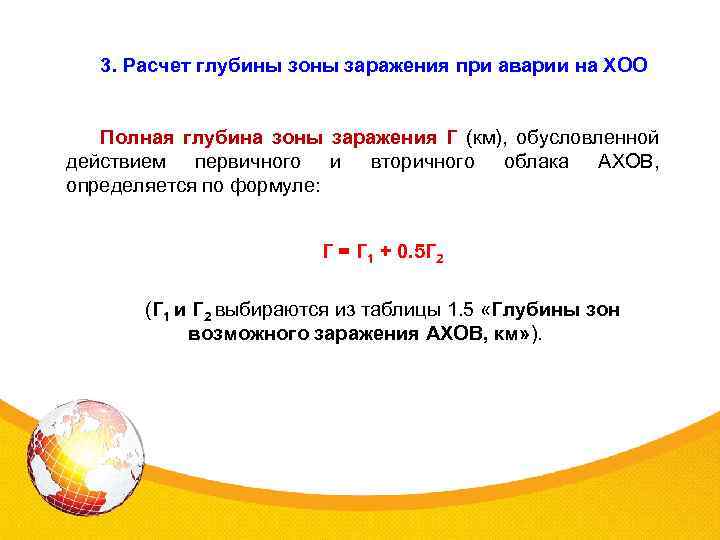 3. Расчет глубины зоны заражения при аварии на ХОО

Полная глубина зоны заражения Г (км), обусловленной действием первичного и вторичного облака АХОВ, определяется по формуле:

$Г = Г_1 + 0.5Г_2$

($Г_1$ и $Г_2$ выбираются из таблицы 1.5 «Глубины зон возможного заражения АХОВ, км»).